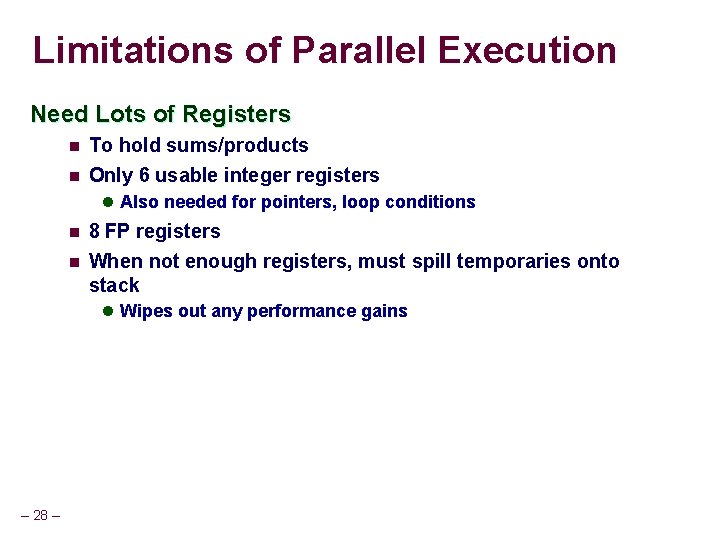 Limitations of Parallel Execution

Need Lots of Registers

- To hold sums/products
- Only 6 usable integer registers
  - Also needed for pointers, loop conditions
- 8 FP registers
- When not enough registers, must spill temporaries onto stack
  - Wipes out any performance gains

– 28 –